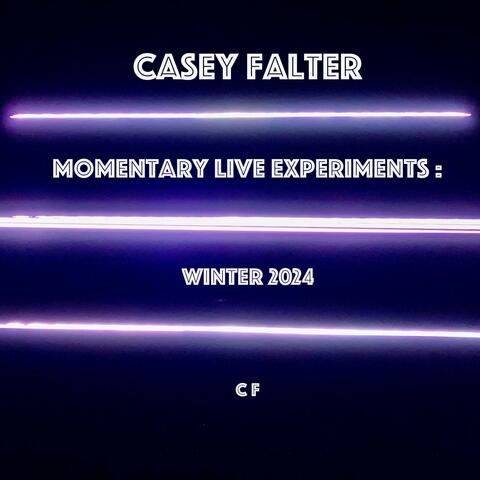 CASEY FALTER

MOMENTARY LIVE EXPERIMENTS :

WINTER 2024

C F